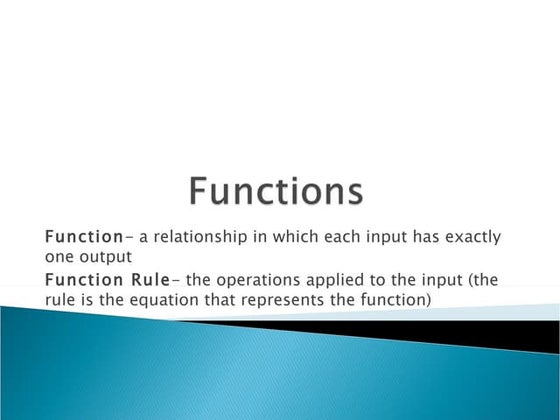 Functions

Function- a relationship in which each input has exactly one output

Function Rule- the operations applied to the input (the rule is the equation that represents the function)